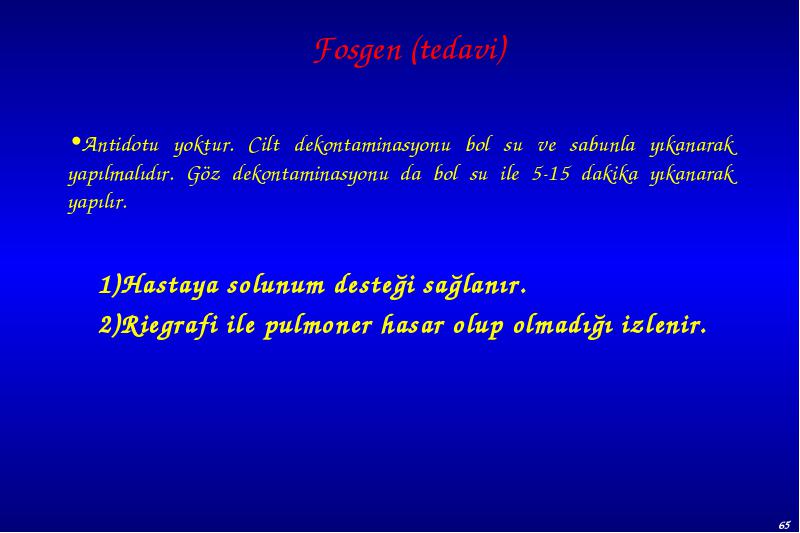 Fosgen (tedavi)

•Antidotu yoktur. Cilt dekontaminasyonu bol su ve sabunla yıkanarak yapılmalıdır. Göz dekontaminasyonu da bol su ile 5-15 dakika yıkanarak yapılır.

1)Hastaya solunum desteği sağlanır.

2)Riegrafi ile pulmoner hasar olup olmadığı izlenir.

65